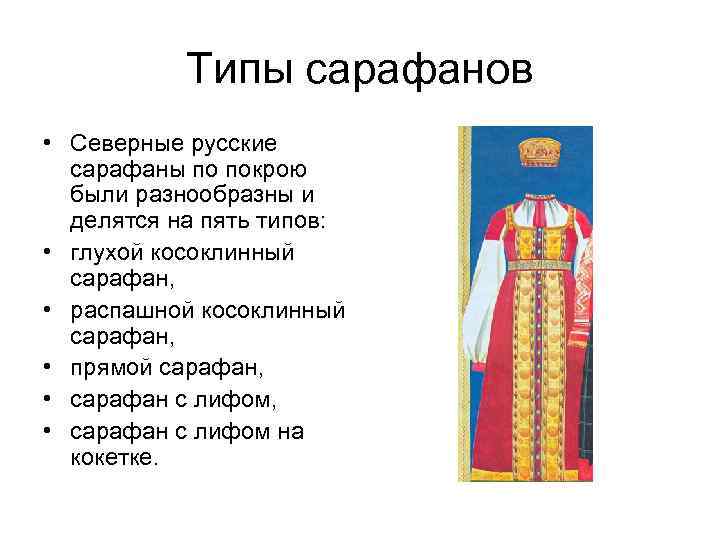 Типы сарафанов

• Северные русские сарафаны по покрою были разнообразны и делятся на пять типов:
• глухой косоклинный сарафан,
• распашной косоклинный сарафан,
• прямой сарафан,
• сарафан с лифом,
• сарафан с лифом на кокетке.